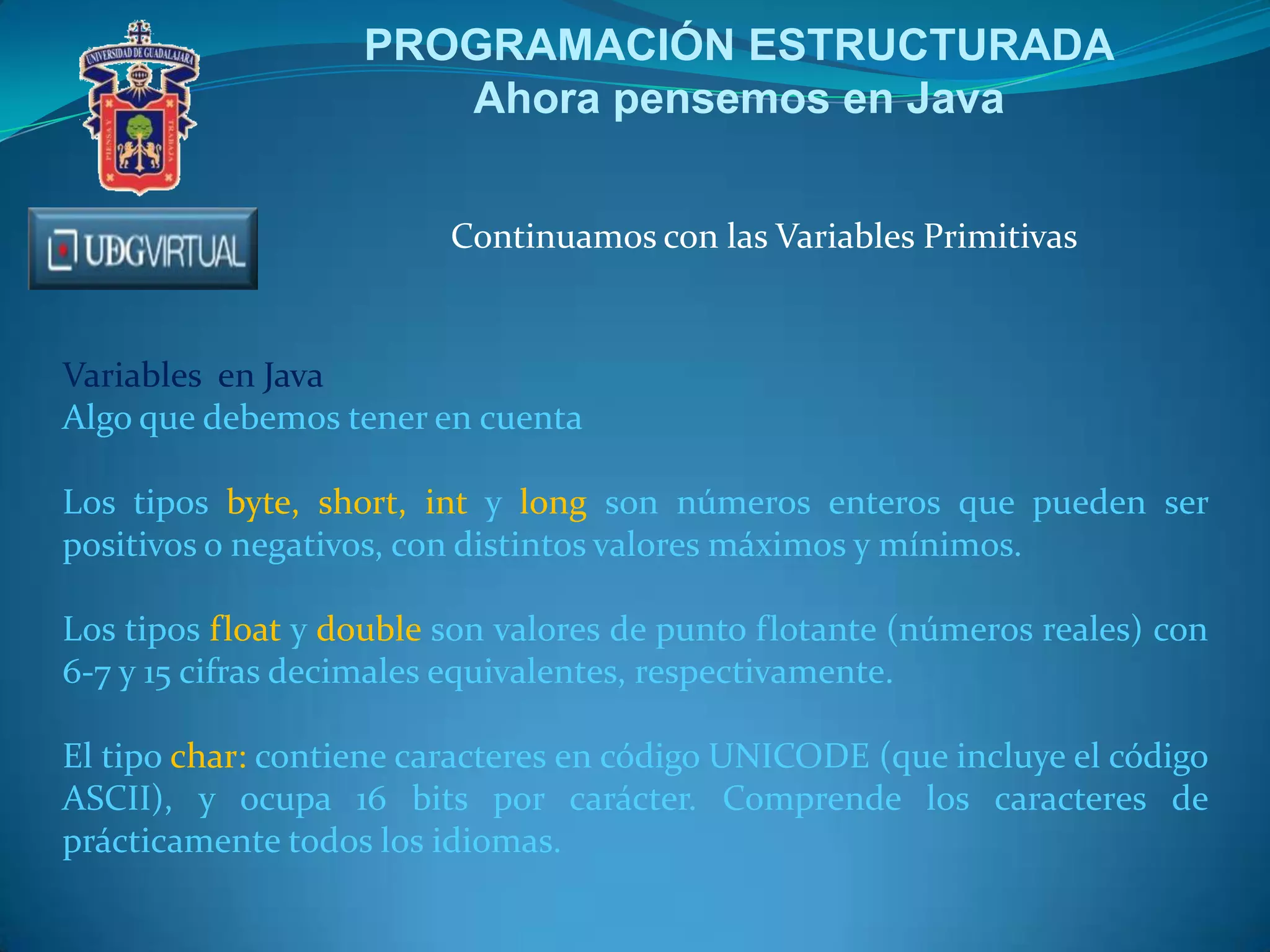 UNIVERSIDAD DE GUADALAJARA
PIENSA Y TRABAJA

PROGRAMACIÓN ESTRUCTURADA
Ahora pensemos en Java

UDGVIRTUAL

Continuamos con las Variables Primitivas

Variables en Java
Algo que debemos tener en cuenta

Los tipos byte, short, int y long son números enteros que pueden ser positivos o negativos, con distintos valores máximos y mínimos.

Los tipos float y double son valores de punto flotante (números reales) con 6-7 y 15 cifras decimales equivalentes, respectivamente.

El tipo char: contiene caracteres en código UNICODE (que incluye el código ASCII), y ocupa 16 bits por carácter. Comprende los caracteres de prácticamente todos los idiomas.